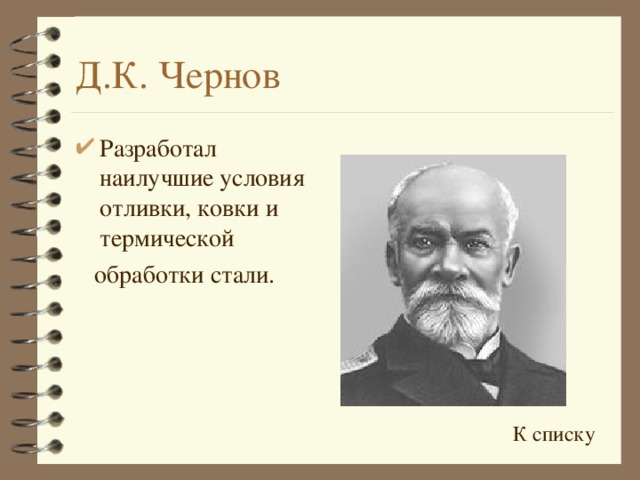 Д.К. Чернов

✔ Разработал наилучшие условия отливки, ковки и термической обработки стали.

К списку